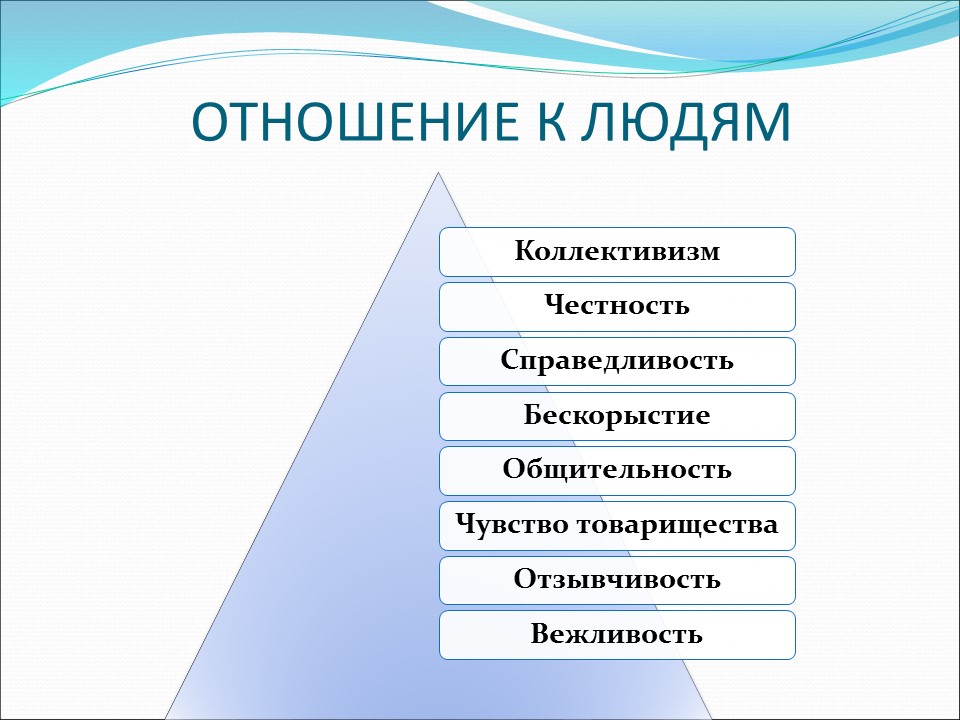 ОТНОШЕНИЕ К ЛЮДЯМ

Коллективизм

Честность

Справедливость

Бескорыстие

Общительность

Чувство товарищества

Отзывчивость

Вежливость